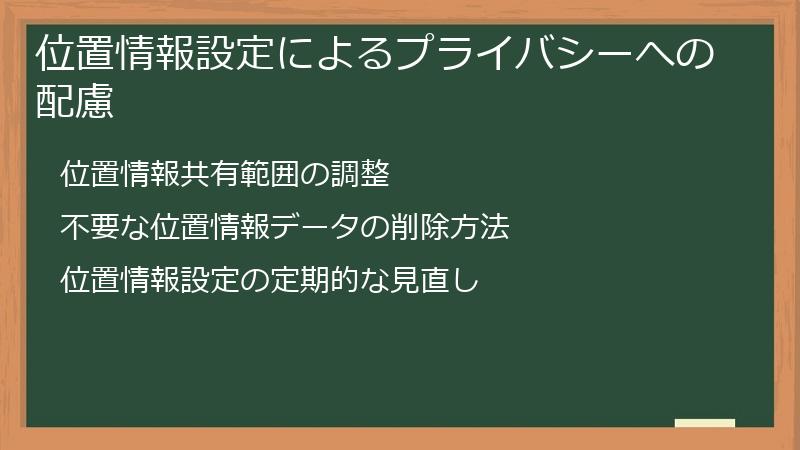 位置情報設定によるプライバシーへの配慮

位置情報共有範囲の調整

不要な位置情報データの削除方法

位置情報設定の定期的な見直し